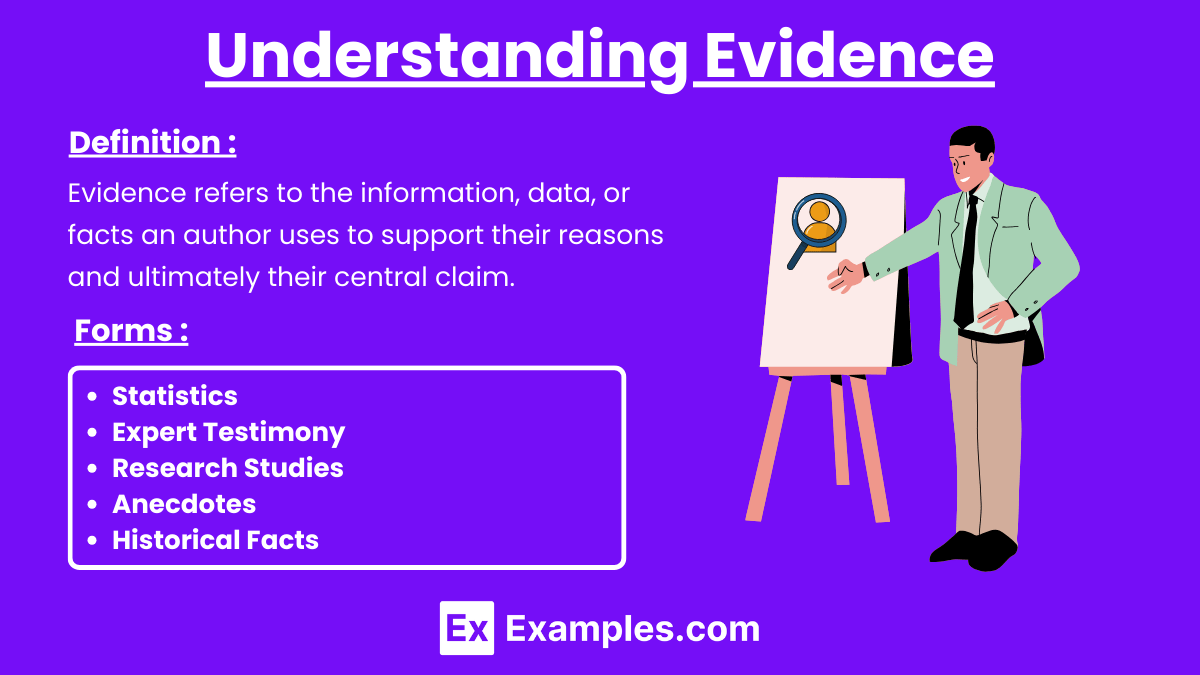 Understanding Evidence

Definition :

Evidence refers to the information, data, or facts an author uses to support their reasons and ultimately their central claim.

Forms :

- Statistics
- Expert Testimony
- Research Studies
- Anecdotes
- Historical Facts

Ex Examples.com